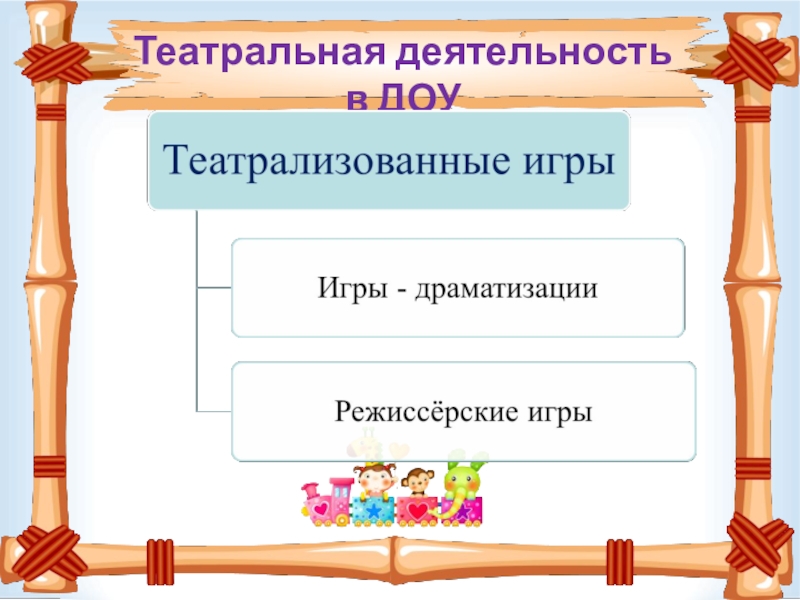 Театральная деятельность в ДОУ

Театрализованные игры

Игры - драматизации

Режиссёрские игры